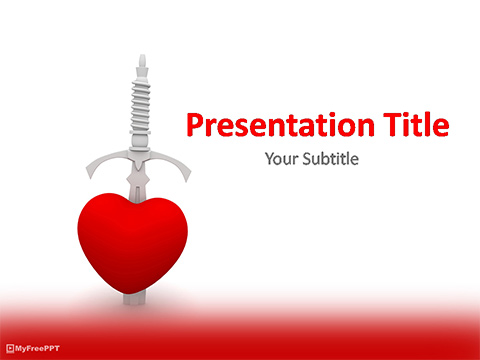 Presentation Title

Your Subtitle

MyFreePPT